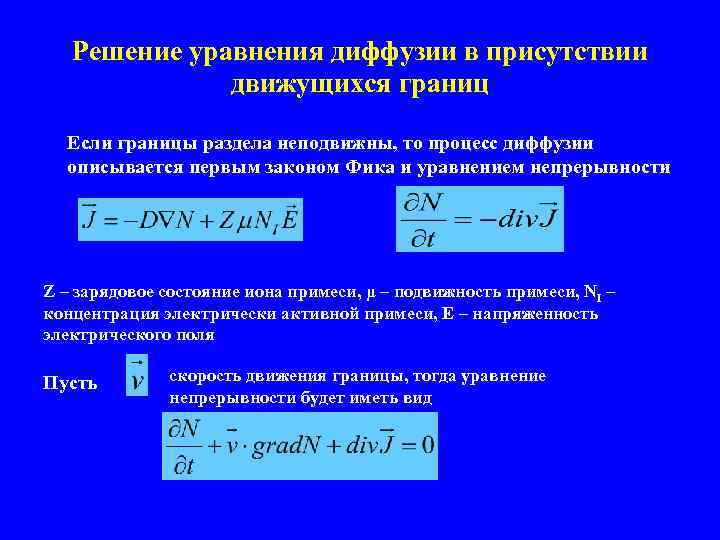 Решение уравнения диффузии в присутствии движущихся границ

Если границы раздела неподвижны, то процесс диффузии описывается первым законом Фика и уравнением непрерывности

$\vec{J} = -D\nabla N + Z\mu N_I \vec{E}$

$\frac{\partial N}{\partial t} = -div\vec{J}$

Z – зарядовое состояние иона примеси, μ – подвижность примеси, $N_I$ – концентрация электрически активной примеси, E – напряженность электрического поля

Пусть $\vec{v}$ скорость движения границы, тогда уравнение непрерывности будет иметь вид

$\frac{\partial N}{\partial t} + \vec{v} \cdot gradN + div\vec{J} = 0$